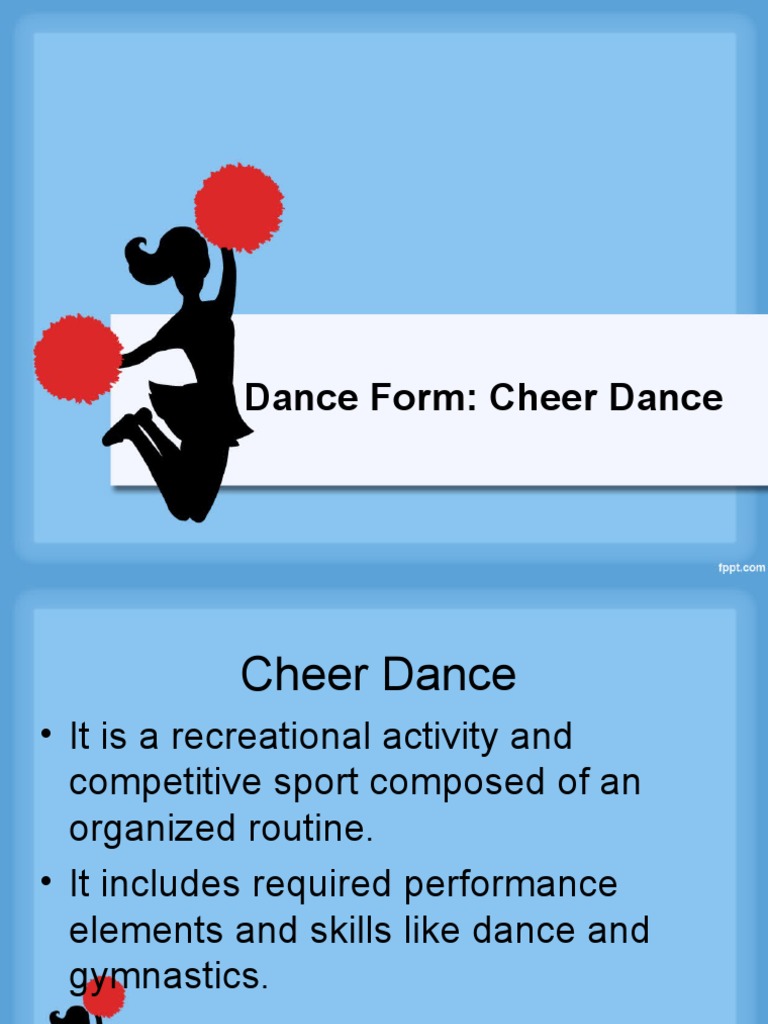 Dance Form: Cheer Dance

fppt.com

Cheer Dance

• It is a recreational activity and competitive sport composed of an organized routine.

• It includes required performance elements and skills like dance and gymnastics.